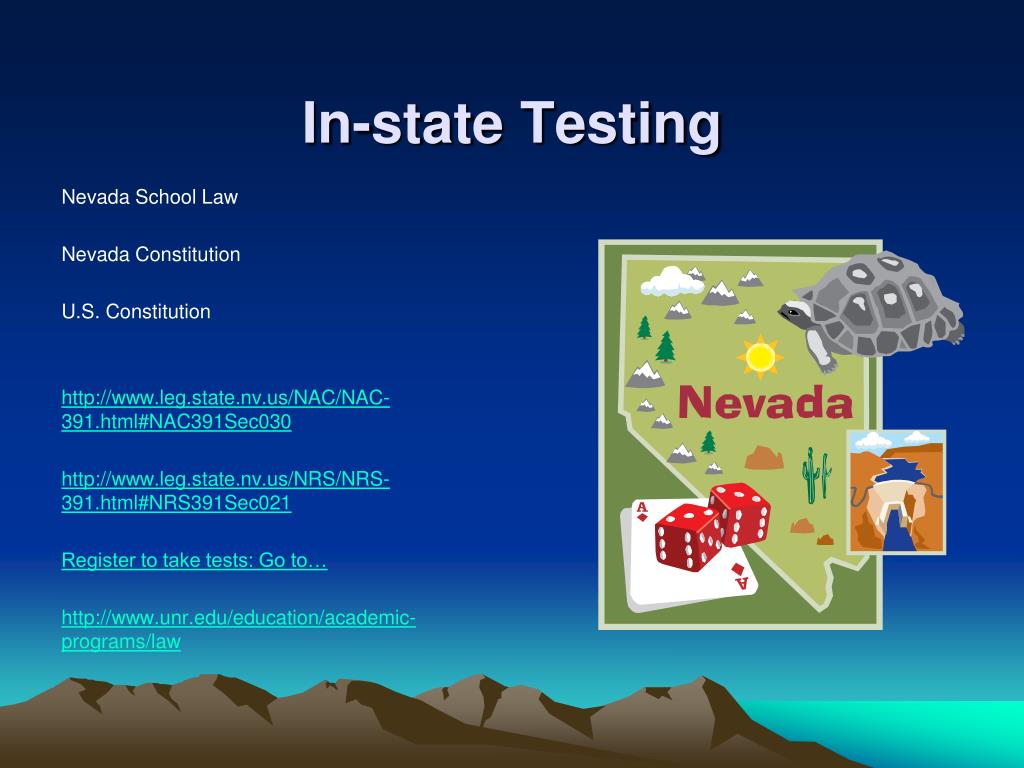 In-state Testing

Nevada School Law

Nevada Constitution

U.S. Constitution

http://www.leg.state.nv.us/NAC/NAC-391.html#NAC391Sec030

http://www.leg.state.nv.us/NRS/NRS-391.html#NRS391Sec021

Register to take tests: Go to…

http://www.unr.edu/education/academic-programs/law

Nevada

A

A